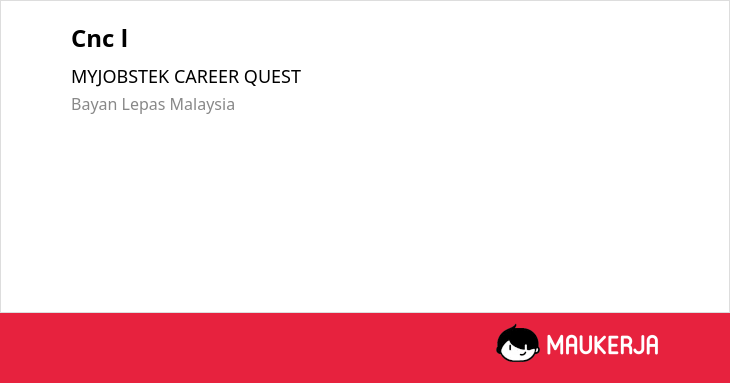 Cnc l

MYJOBSTEK CAREER QUEST

Bayan Lepas Malaysia

MAUKERJA